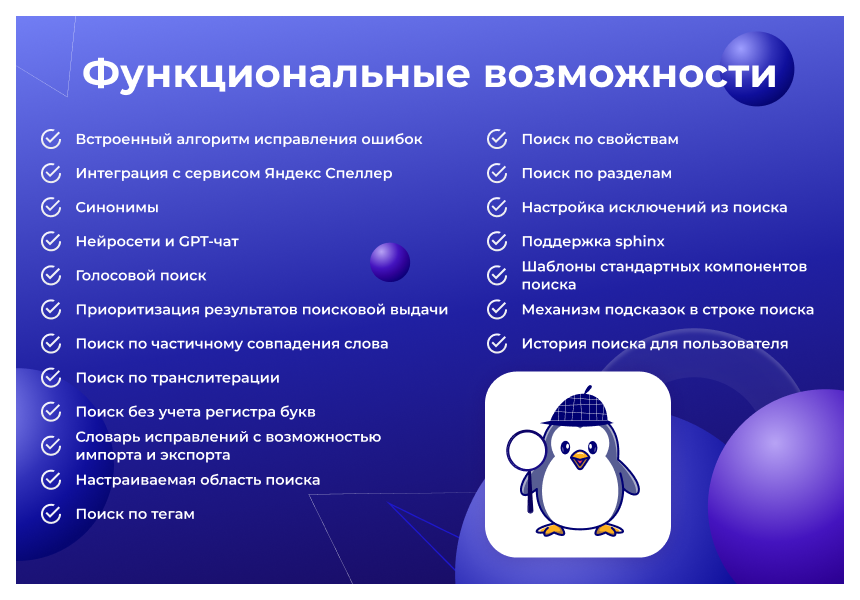 Функциональные возможности

Встроенный алгоритм исправления ошибок
Интеграция с сервисом Яндекс Спеллер
Синонимы
Нейросети и GPT-чат
Голосовой поиск
Приоритизация результатов поисковой выдачи
Поиск по частичному совпадения слова
Поиск по транслитерации
Поиск без учета регистра букв
Словарь исправлений с возможностью импорта и экспорта
Настраиваемая область поиска
Поиск по тегам

Поиск по свойствам
Поиск по разделам
Настройка исключений из поиска
Поддержка sphinx
Шаблоны стандартных компонентов поиска
Механизм подсказок в строке поиска
История поиска для пользователя